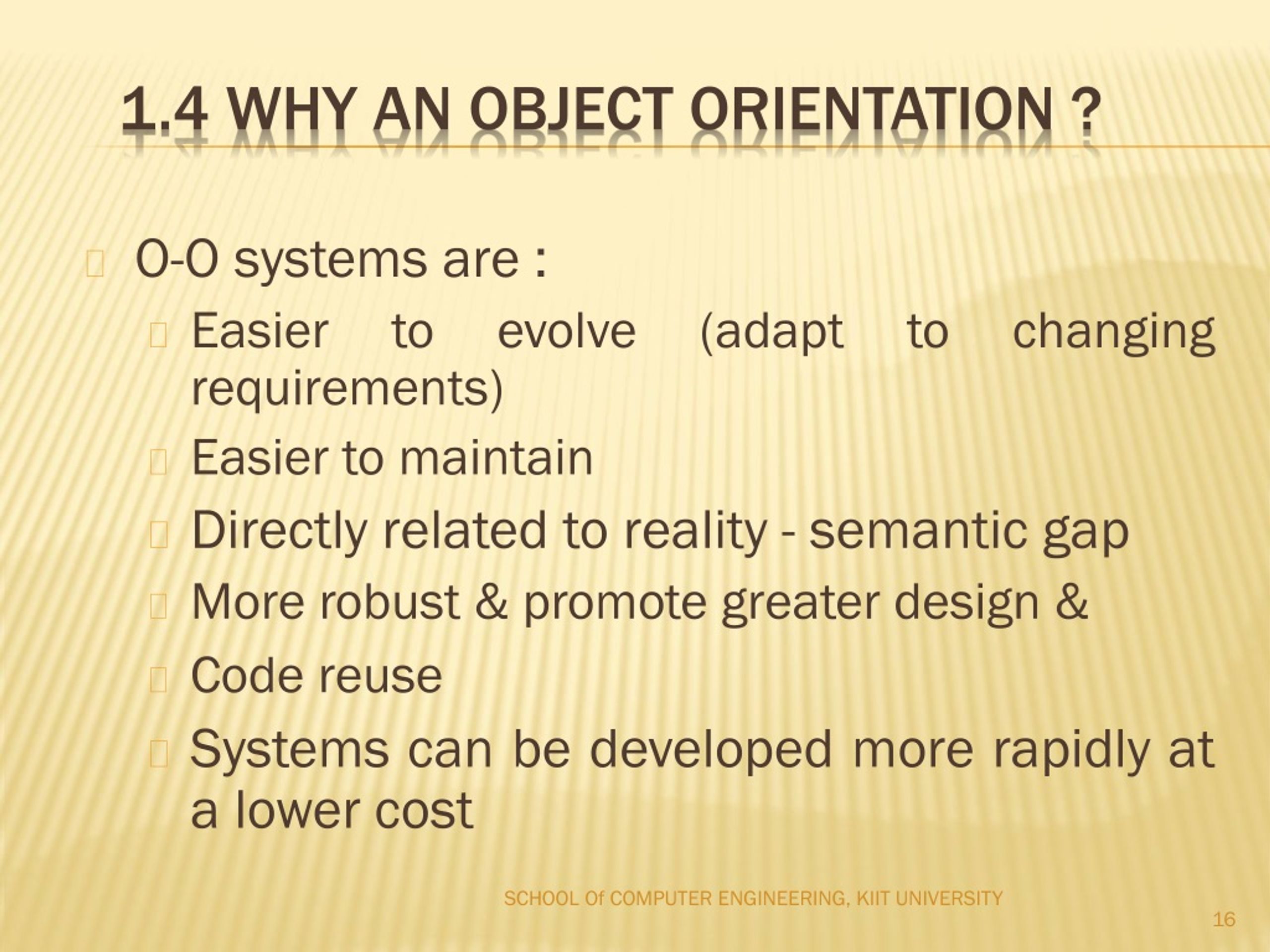 1.4 WHY AN OBJECT ORIENTATION ?

O-O systems are :

Easier to evolve (adapt to changing requirements)

Easier to maintain

Directly related to reality - semantic gap

More robust & promote greater design &

Code reuse

Systems can be developed more rapidly at a lower cost

SCHOOL Of COMPUTER ENGINEERING, KIIT UNIVERSITY

16